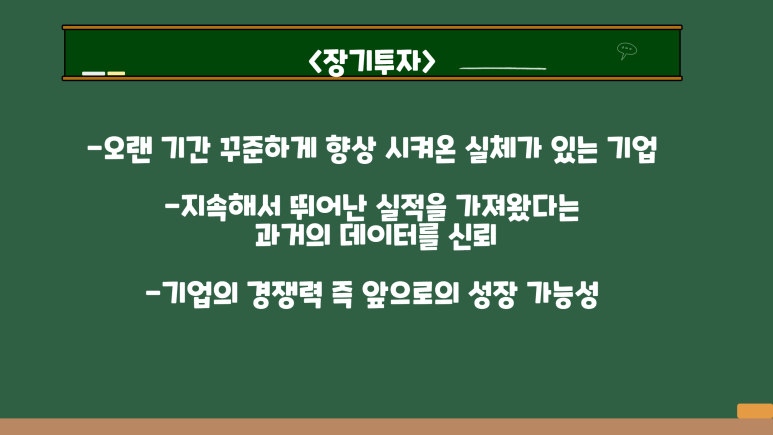 <장기투자>

-오랜 기간 꾸준하게 향상 시켜온 실체가 있는 기업

-지속해서 뛰어난 실적을 가져왔다는 과거의 데이터를 신뢰

-기업의 경쟁력 즉 앞으로의 성장 가능성